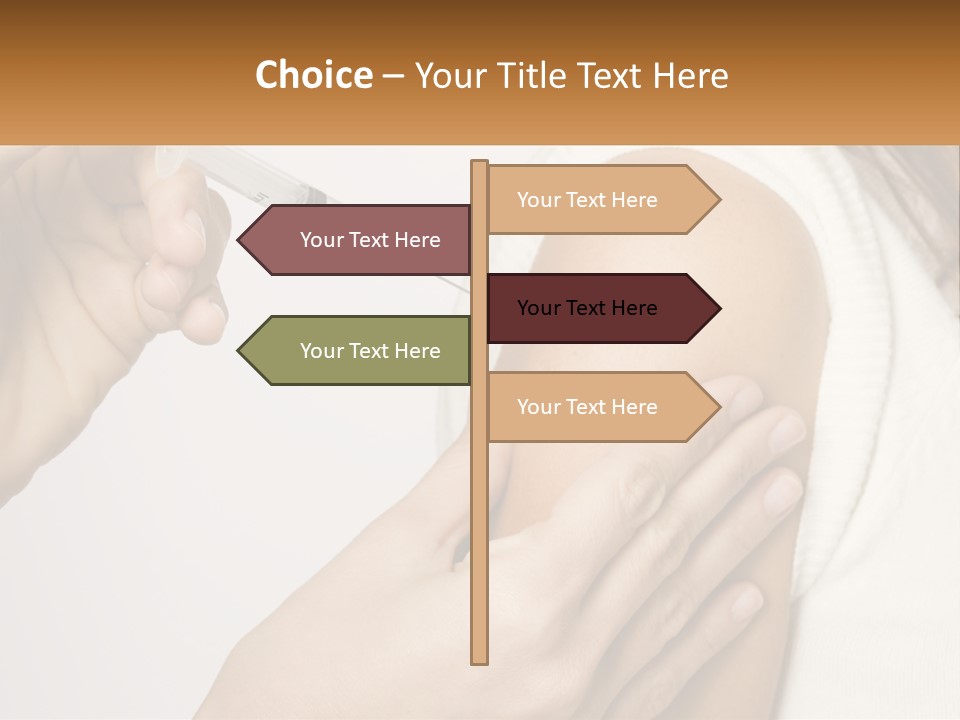 Choice – Your Title Text Here

Your Text Here

Your Text Here

Your Text Here

Your Text Here

Your Text Here